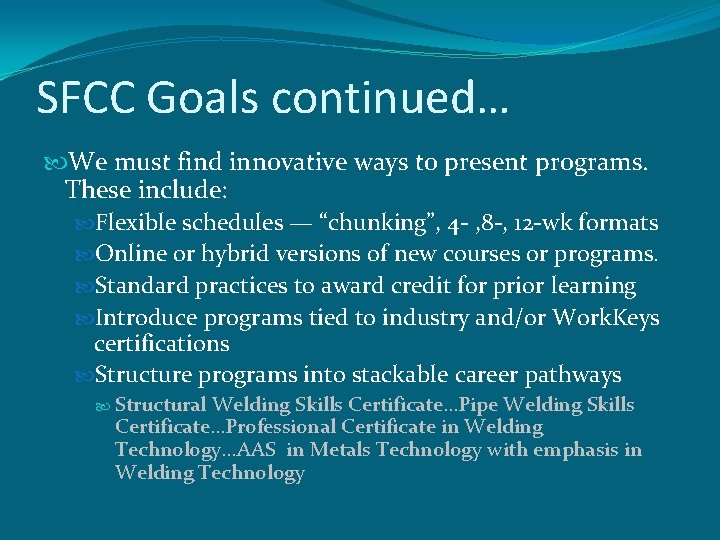 SFCC Goals continued…

We must find innovative ways to present programs. These include:

Flexible schedules — “chunking”, 4- ,8-, 12-wk formats

Online or hybrid versions of new courses or programs.

Standard practices to award credit for prior learning

Introduce programs tied to industry and/or WorkKeys certifications

Structure programs into stackable career pathways

Structural Welding Skills Certificate…Pipe Welding Skills Certificate…Professional Certificate in Welding Technology…AAS in Metals Technology with emphasis in Welding Technology